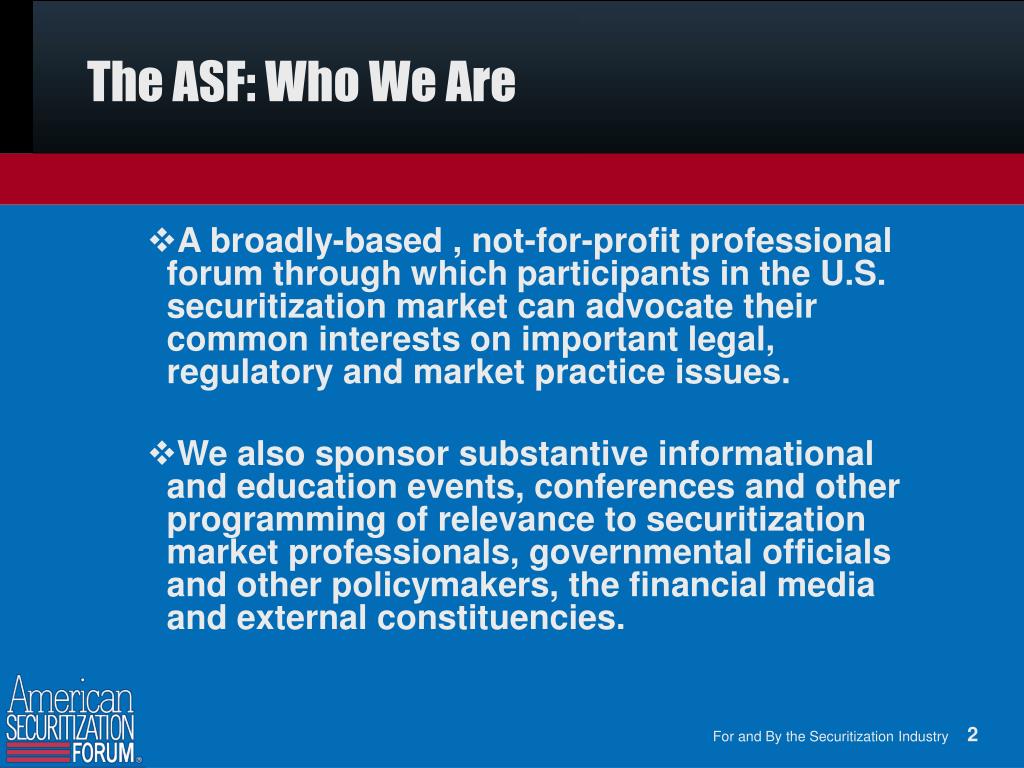 The ASF: Who We Are

❖A broadly-based , not-for-profit professional forum through which participants in the U.S. securitization market can advocate their common interests on important legal, regulatory and market practice issues.

❖We also sponsor substantive informational and education events, conferences and other programming of relevance to securitization market professionals, governmental officials and other policymakers, the financial media and external constituencies.

American SECURITIZATION FORUM®

For and By the Securitization Industry 2